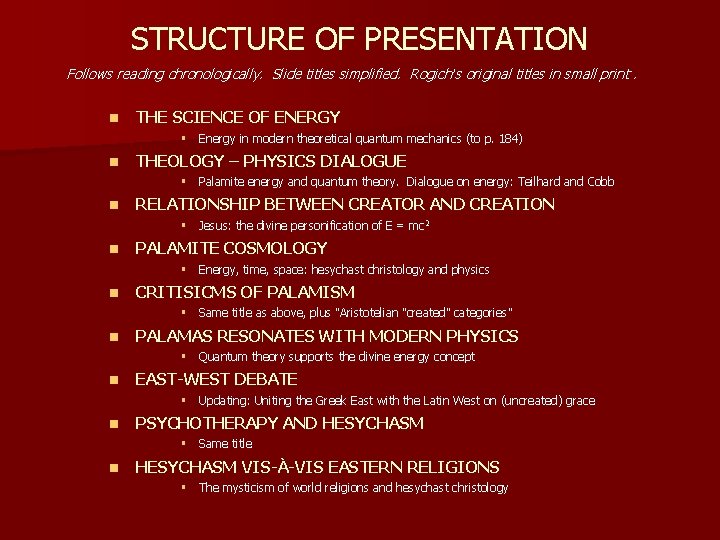 STRUCTURE OF PRESENTATION

Follows reading chronologically. Slide titles simplified. Rogich's original titles in small print .

- THE SCIENCE OF ENERGY
  - Energy in modern theoretical quantum mechanics (to p. 184)
- THEOLOGY – PHYSICS DIALOGUE
  - Palamite energy and quantum theory. Dialogue on energy: Teilhard and Cobb
- RELATIONSHIP BETWEEN CREATOR AND CREATION
  - Jesus: the divine personification of $E = mc^2$
- PALAMITE COSMOLOGY
  - Energy, time, space: hesychast christology and physics
- CRITISICMS OF PALAMISM
  - Same title as above, plus "Aristotelian "created" categories"
- PALAMAS RESONATES WITH MODERN PHYSICS
  - Quantum theory supports the divine energy concept
- EAST-WEST DEBATE
  - Updating: Uniting the Greek East with the Latin West on (uncreated) grace
- PSYCHOTHERAPY AND HESYCHASM
  - Same title
- HESYCHASM VIS-À-VIS EASTERN RELIGIONS
  - The mysticism of world religions and hesychast christology